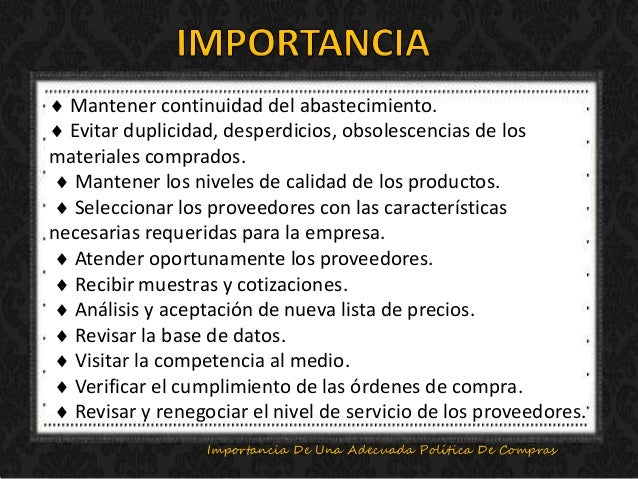 IMPORTANCIA

♦ Mantener continuidad del abastecimiento.
♦ Evitar duplicidad, desperdicios, obsolescencias de los materiales comprados.
♦ Mantener los niveles de calidad de los productos.
♦ Seleccionar los proveedores con las características necesarias requeridas para la empresa.
♦ Atender oportunamente los proveedores.
♦ Recibir muestras y cotizaciones.
♦ Análisis y aceptación de nueva lista de precios.
♦ Revisar la base de datos.
♦ Visitar la competencia al medio.
♦ Verificar el cumplimiento de las órdenes de compra.
♦ Revisar y renegociar el nivel de servicio de los proveedores.

Importancia De Una Adecuada Política De Compras